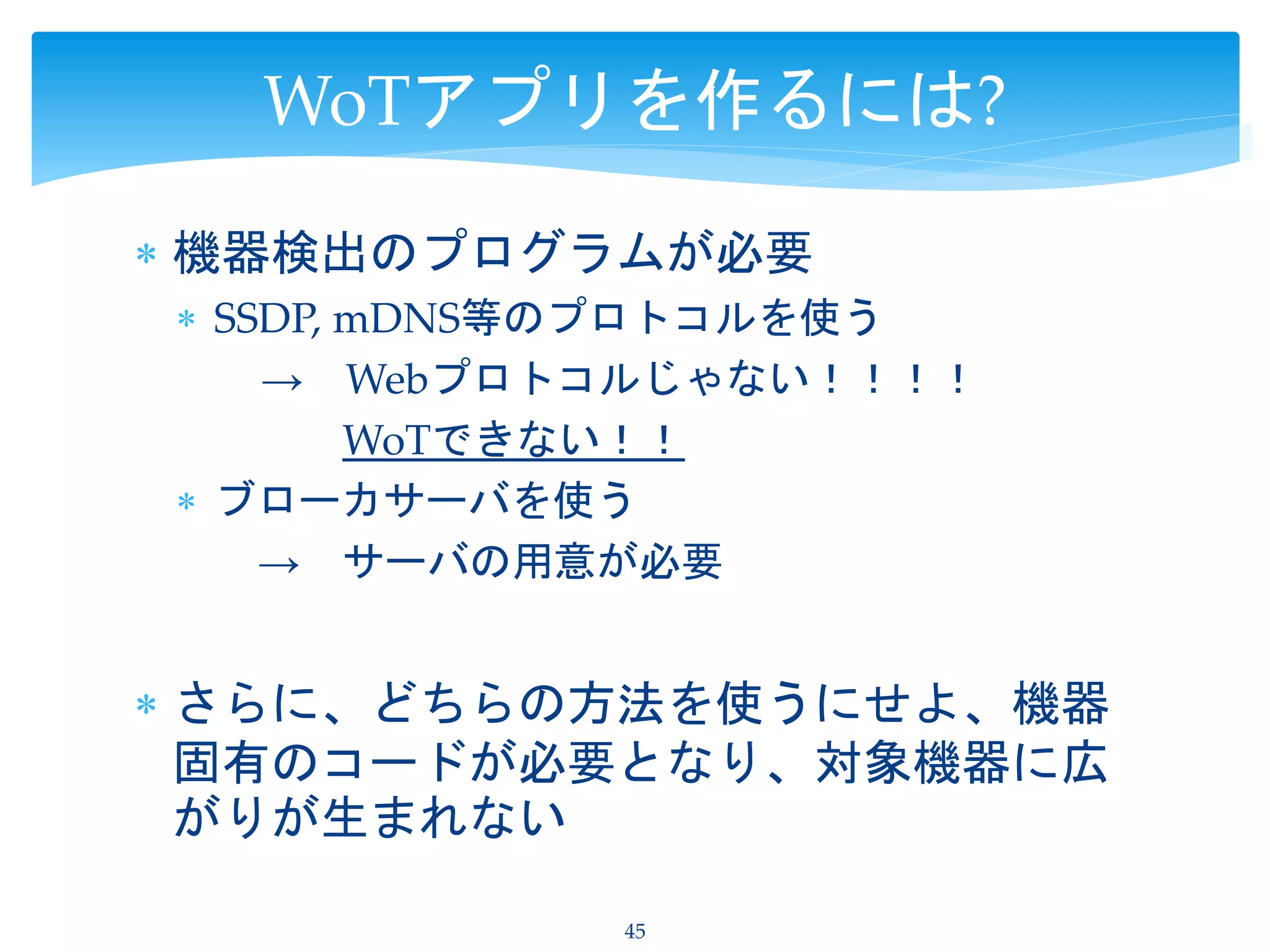 WoTアプリを作るには?

* 機器検出のプログラムが必要

* SSDP, mDNS等のプロトコルを使う

→ Webプロトコルじゃない！！！！

WoTできない！！

* ブローカサーバを使う

→ サーバの用意が必要

* さらに、どちらの方法を使うにせよ、機器固有のコードが必要となり、対象機器に広がりが生まれない

45